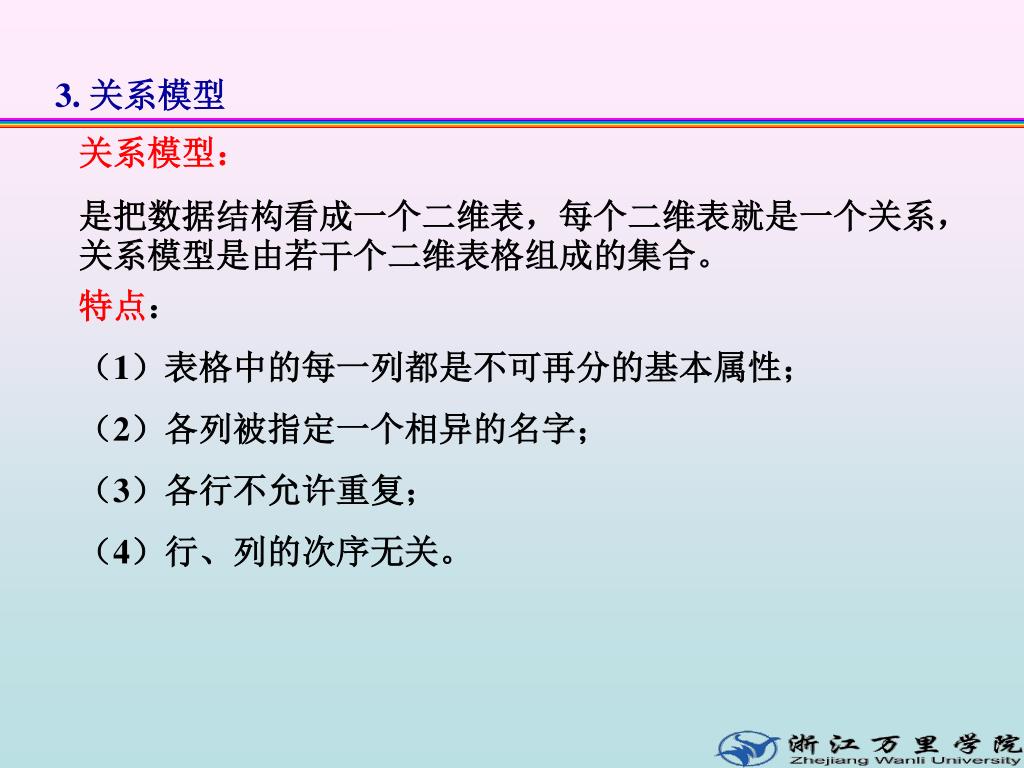 3. 关系模型

关系模型：

是把数据结构看成一个二维表，每个二维表就是一个关系，关系模型是由若干个二维表格组成的集合。

特点：

（1）表格中的每一列都是不可再分的基本属性；

（2）各列被指定一个相异的名字；

（3）各行不允许重复；

（4）行、列的次序无关。

浙江万里学院
Zhejiang Wanli University